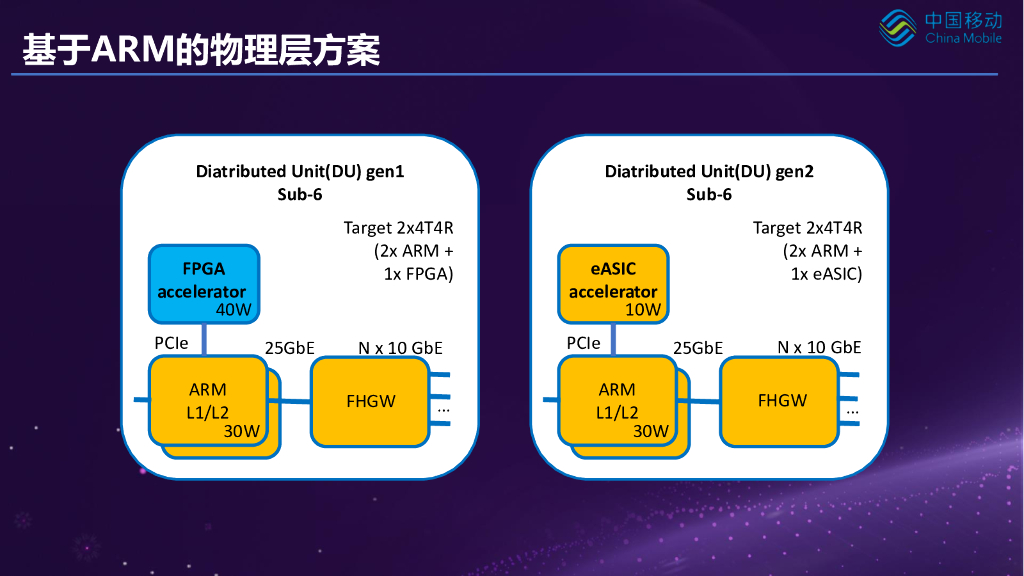 基于ARM的物理层方案

中国移动
China Mobile

Diatributed Unit(DU) gen1
Sub-6

Target 2x4T4R
(2x ARM +
1x FPGA)

FPGA
accelerator
40W

PCIe

25GbE

N x 10 GbE

ARM
L1/L2
30W

FHGW

...

Diatributed Unit(DU) gen2
Sub-6

Target 2x4T4R
(2x ARM +
1x eASIC)

eASIC
accelerator
10W

PCIe

25GbE

N x 10 GbE

ARM
L1/L2
30W

FHGW

...